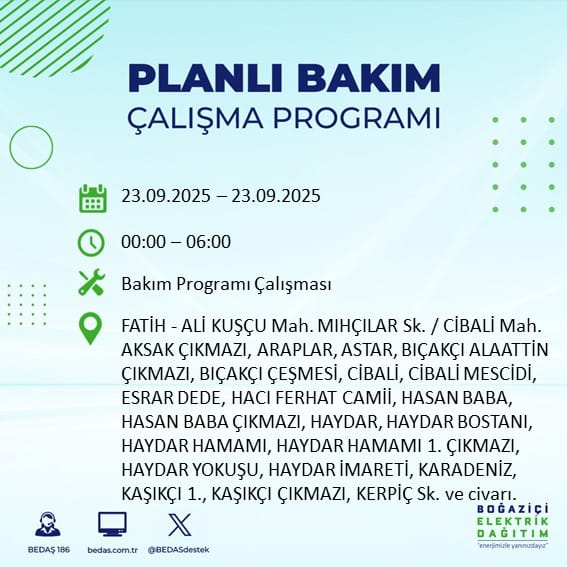 PLANLI BAKIM
ÇALIŞMA PROGRAMI

23.09.2025 – 23.09.2025

00:00 – 06:00

Bakım Programı Çalışması

FATİH - ALİ KUŞÇU Mah. MIHÇILAR Sk. / CİBALİ Mah. AKSAK ÇIKMAZI, ARAPLAR, ASTAR, BIÇAKÇI ALAATTİN ÇIKMAZI, BIÇAKÇI ÇEŞMESİ, CİBALİ, CİBALİ MESCİDİ, ESRAR DEDE, HACI FERHAT CAMİİ, HASAN BABA, HASAN BABA ÇIKMAZI, HAYDAR, HAYDAR BOSTANI, HAYDAR HAMAMI, HAYDAR HAMAMI 1. ÇIKMAZI, HAYDAR YOKUŞU, HAYDAR İMARETİ, KARADENİZ, KAŞIKÇI 1., KAŞIKÇI ÇIKMAZI, KERPİÇ Sk. ve civarı.

BEDAŞ 186
bedas.com.tr
@BEDASdestek

BOĞAZİÇİ
ELEKTRİK
DAĞITIM
"enerjimizle yanınızdayız"